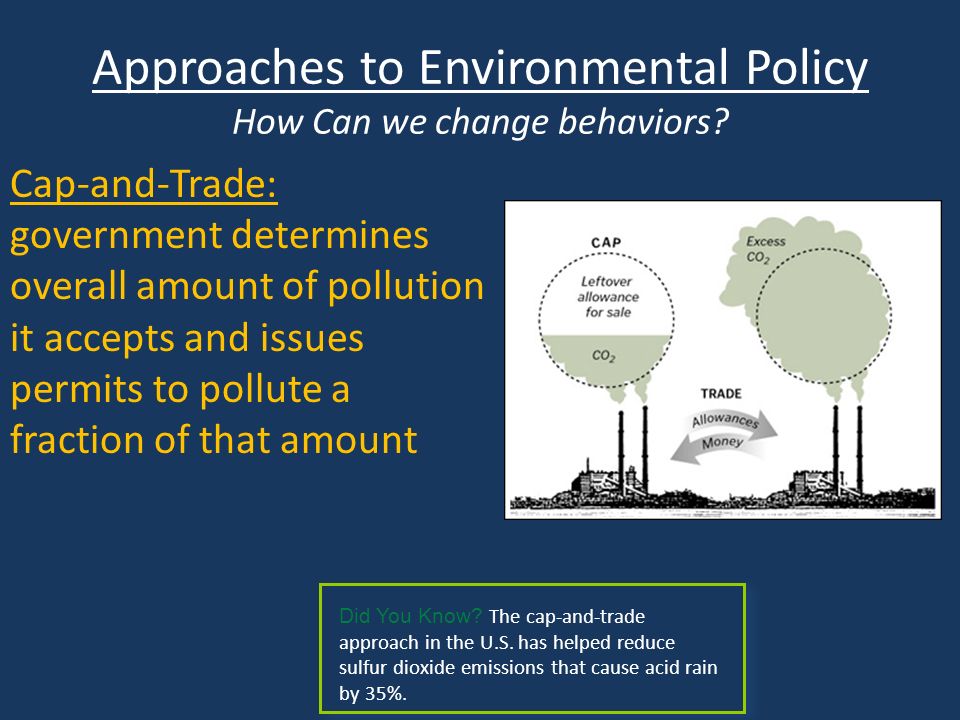 Approaches to Environmental Policy

How Can we change behaviors?

Cap-and-Trade:
government determines overall amount of pollution it accepts and issues permits to pollute a fraction of that amount

CAP

Leftover allowance for sale

$CO_2$

Excess $CO_2$

TRADE

Allowances

Money

Did You Know? The cap-and-trade approach in the U.S. has helped reduce sulfur dioxide emissions that cause acid rain by 35%.